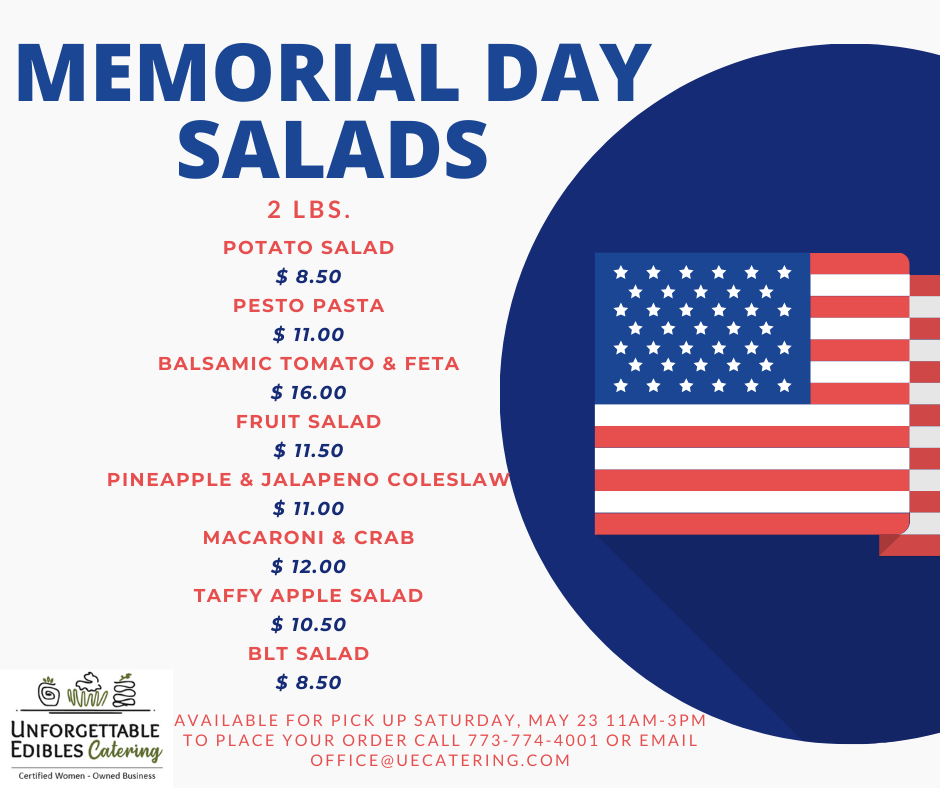 MEMORIAL DAY SALADS

2 LBS.

POTATO SALAD
$ 8.50
PESTO PASTA
$ 11.00
BALSAMIC TOMATO & FETA
$ 16.00
FRUIT SALAD
$ 11.50
PINEAPPLE & JALAPENO COLESLAW
$ 11.00
MACARONI & CRAB
$ 12.00
TAFFY APPLE SALAD
$ 10.50
BLT SALAD
$ 8.50

UNFORGETTABLE EDIBLES Catering
Certified Women - Owned Business

AVAILABLE FOR PICK UP SATURDAY, MAY 23 11AM-3PM
TO PLACE YOUR ORDER CALL 773-774-4001 OR EMAIL
OFFICE@UECATERING.COM